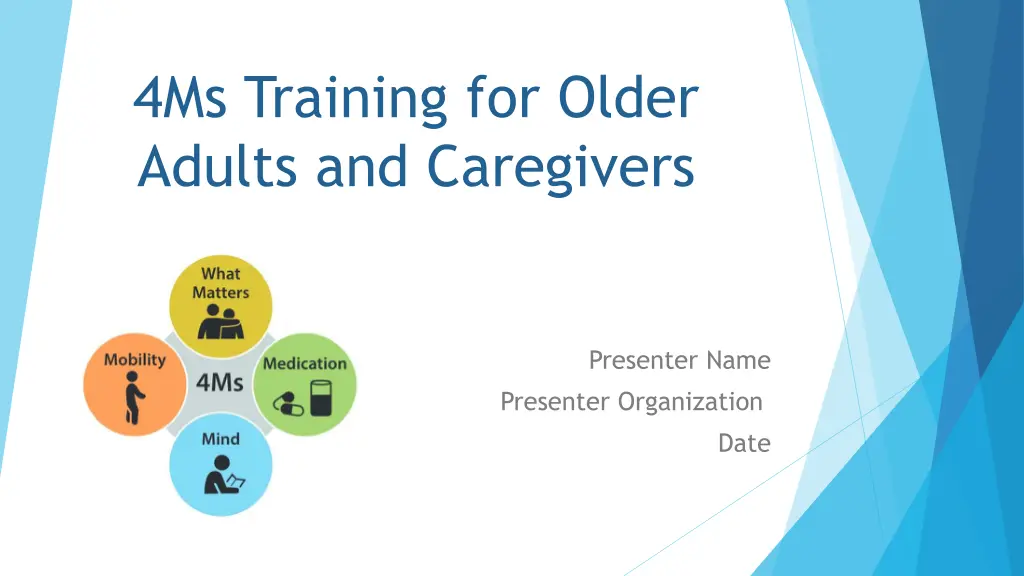 4Ms Training for Older Adults and Caregivers

What Matters

Mobility

4Ms

Medication

Mind

Presenter Name
Presenter Organization
Date